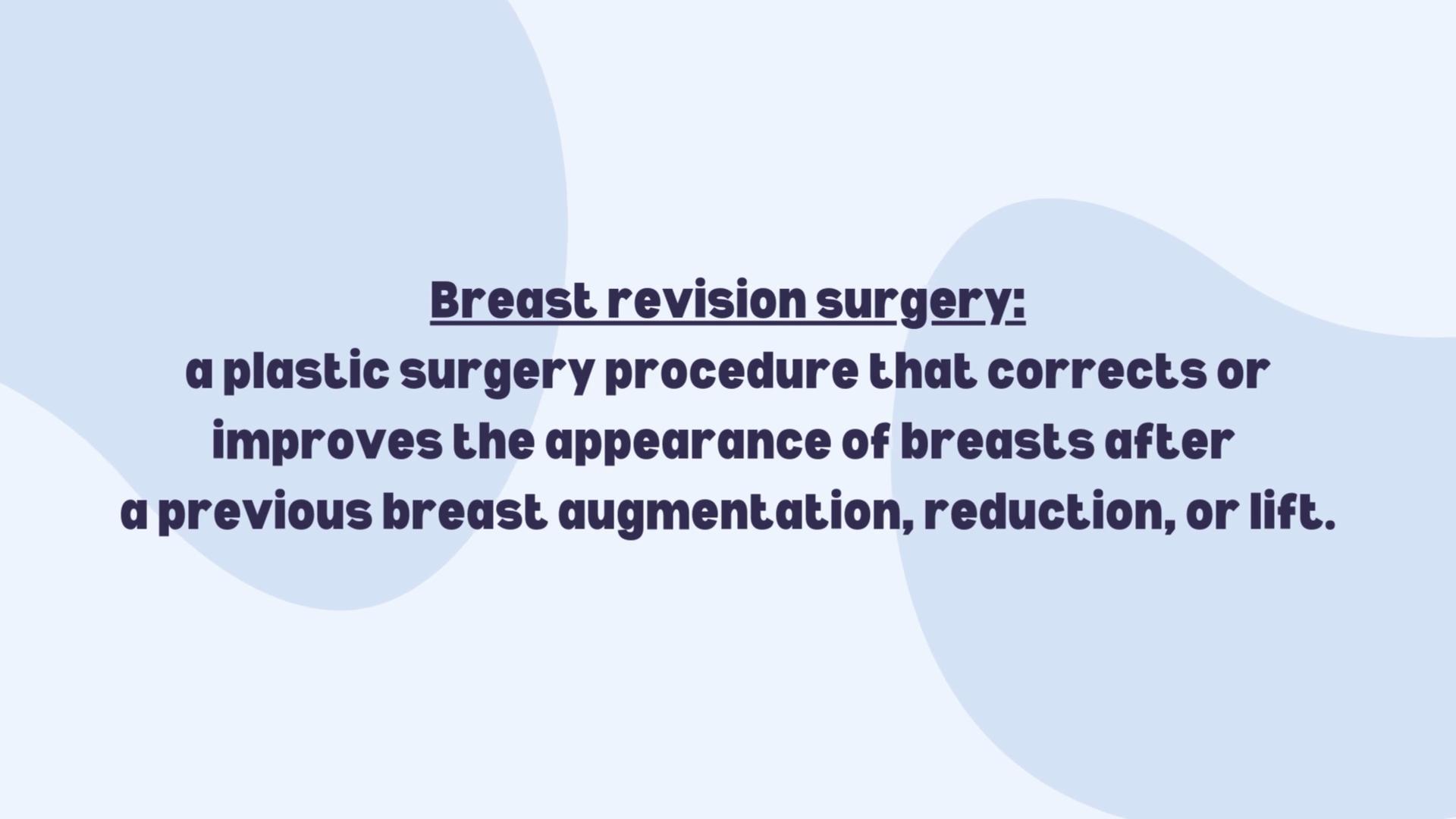 Breast revision surgery:
a plastic surgery procedure that corrects or improves the appearance of breasts after a previous breast augmentation, reduction, or lift.